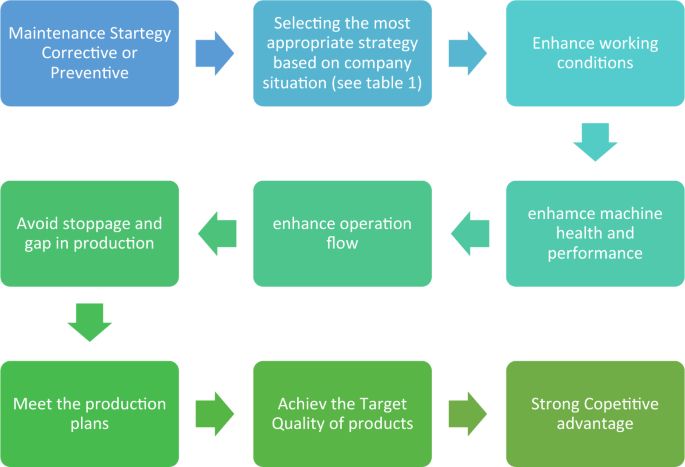 Maintenance Startegy Corrective or Preventive

Selecting the most appropriate strategy based on company situation (see table 1)

Enhance working conditions

enhamce machine health and performance

enhance operation flow

Avoid stoppage and gap in production

Meet the production plans

Achiev the Target Quality of products

Strong Copetitive advantage